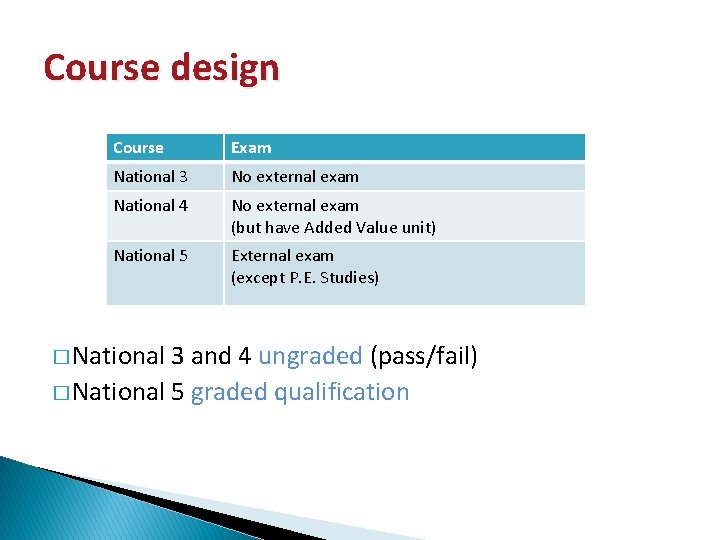 Course design

| Course | Exam |
|---|---|
| National 3 | No external exam |
| National 4 | No external exam (but have Added Value unit) |
| National 5 | External exam (except P.E. Studies) |

□ National 3 and 4 ungraded (pass/fail)

□ National 5 graded qualification